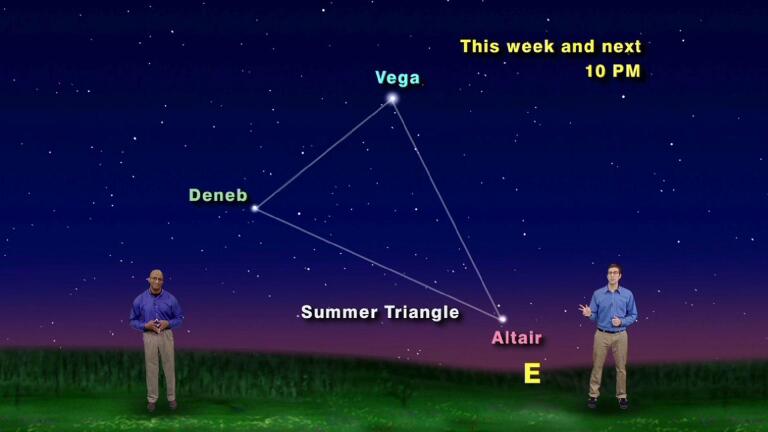 This week and next
10 PM

Vega

Deneb

Summer Triangle

Altair

E